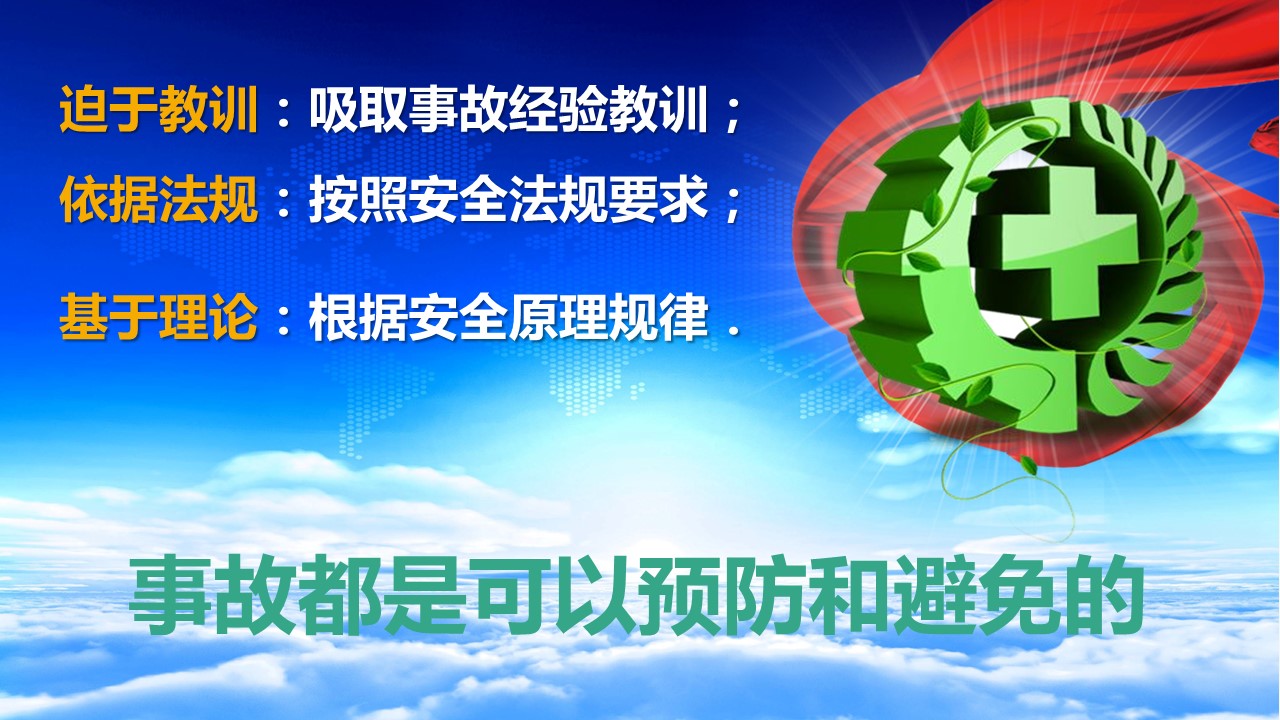 迫于教训：吸取事故经验教训；

依据法规：按照安全法规要求；

基于理论：根据安全原理规律．

事故都是可以预防和避免的